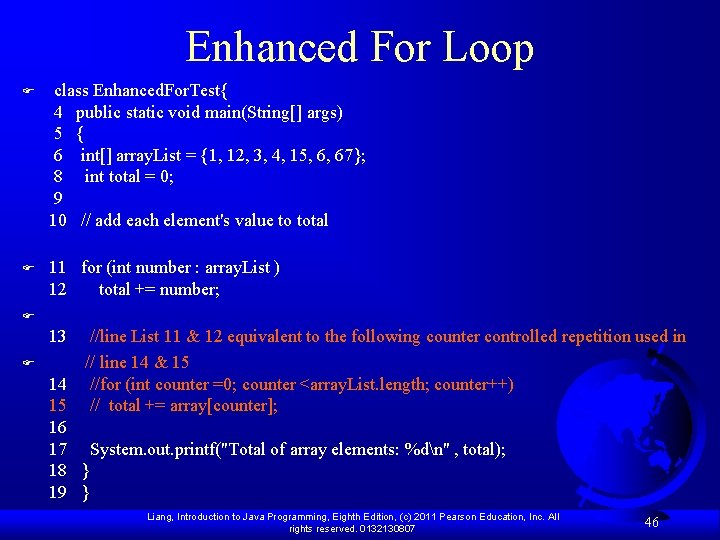 Enhanced For Loop

class EnhancedForTest{
4 public static void main(String[] args)
5 {
6 int[] arrayList = {1, 12, 3, 4, 15, 6, 67};
8 int total = 0;
9
10 // add each element's value to total

11 for (int number : arrayList )
12 total += number;

13 //line List 11 & 12 equivalent to the following counter controlled repetition used in
// line 14 & 15
14 //for (int counter =0; counter <arrayList.length; counter++)
15 // total += array[counter];
16
17 System.out.printf("Total of array elements: %d\n" , total);
18 }
19 }

Liang, Introduction to Java Programming, Eighth Edition, (c) 2011 Pearson Education, Inc. All rights reserved. 0132130807

46